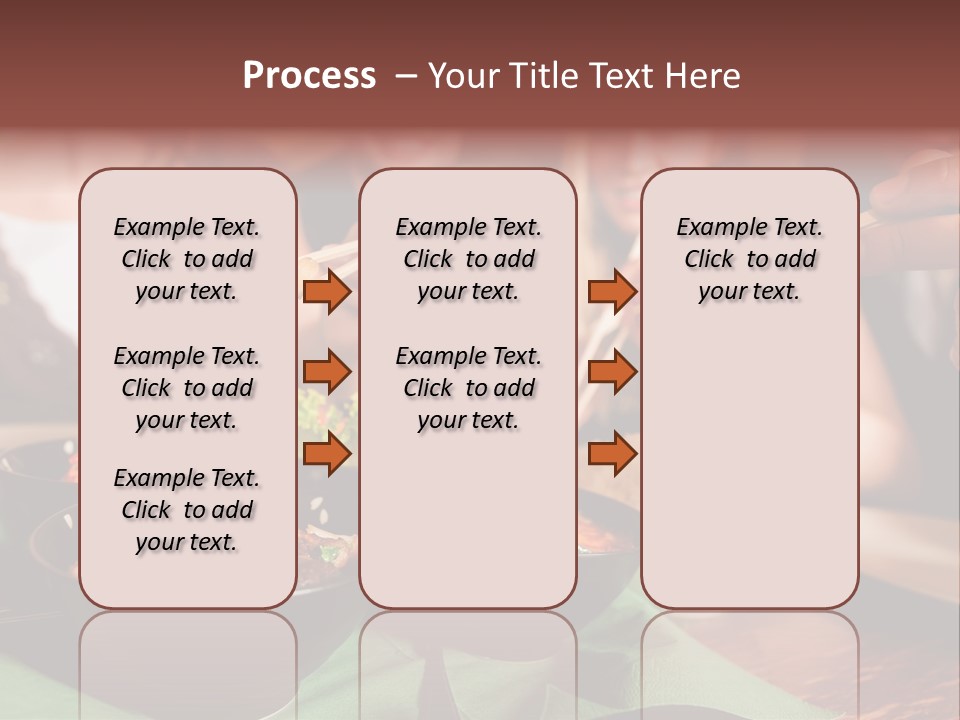 Process – Your Title Text Here

Example Text. Click to add your text.

Example Text. Click to add your text.

Example Text. Click to add your text.

Example Text. Click to add your text.

Example Text. Click to add your text.

Example Text. Click to add your text.